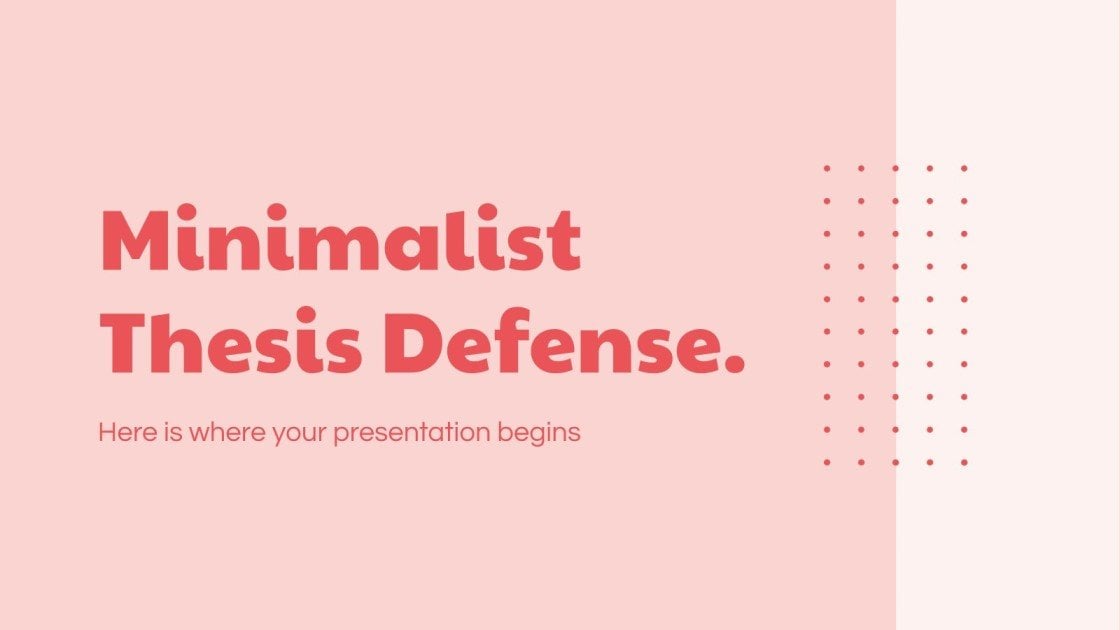 Minimalist Thesis Defense.

Here is where your presentation begins